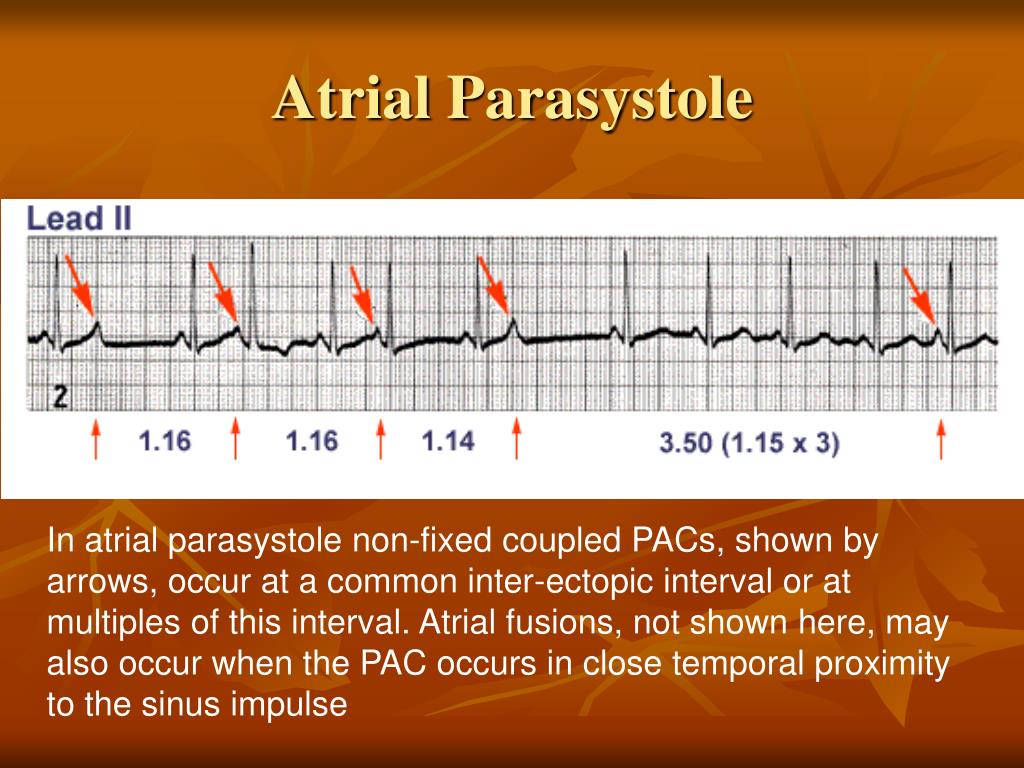 Atrial Parasystole

Lead II

2

1.16 1.16 1.14 3.50 (1.15 x 3)

In atrial parasystole non-fixed coupled PACs, shown by arrows, occur at a common inter-ectopic interval or at multiples of this interval. Atrial fusions, not shown here, may also occur when the PAC occurs in close temporal proximity to the sinus impulse